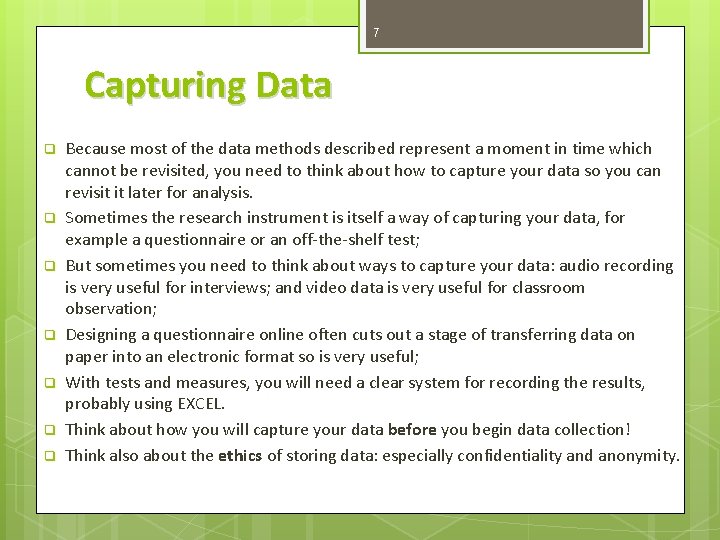 7

Capturing Data

Because most of the data methods described represent a moment in time which cannot be revisited, you need to think about how to capture your data so you can revisit it later for analysis.

Sometimes the research instrument is itself a way of capturing your data, for example a questionnaire or an off-the-shelf test;

But sometimes you need to think about ways to capture your data: audio recording is very useful for interviews; and video data is very useful for classroom observation;

Designing a questionnaire online often cuts out a stage of transferring data on paper into an electronic format so is very useful;

With tests and measures, you will need a clear system for recording the results, probably using EXCEL.

Think about how you will capture your data before you begin data collection!

Think also about the ethics of storing data: especially confidentiality and anonymity.